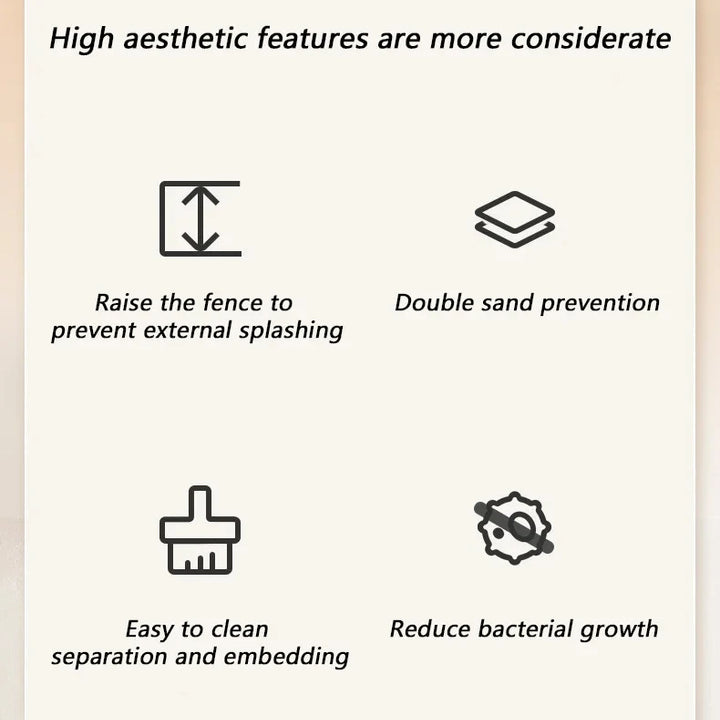 High aesthetic features are more considerate

Raise the fence to prevent external splashing

Double sand prevention

Easy to clean separation and embedding

Reduce bacterial growth